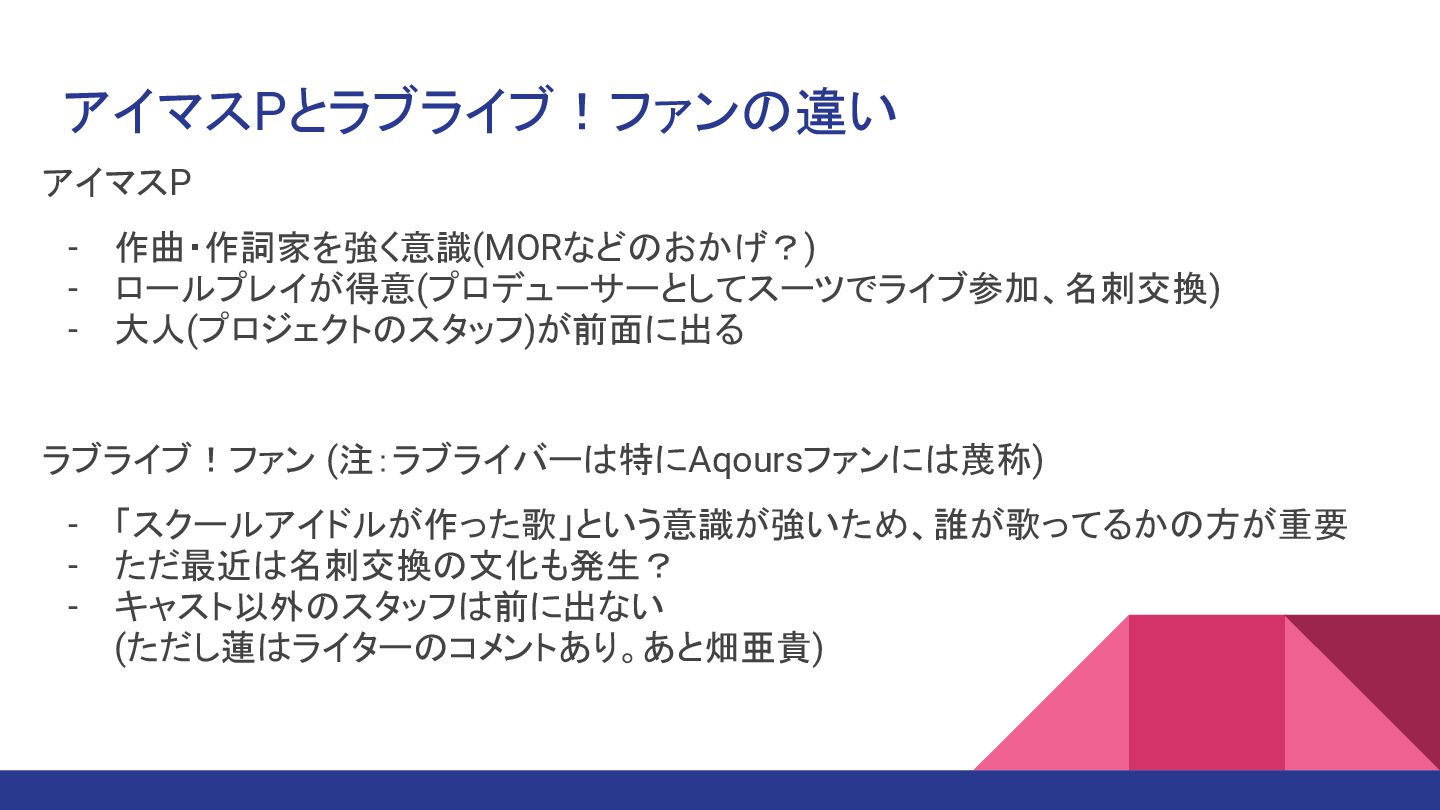 アイマスPとラブライブ！ファンの違い

アイマスP

- 作曲・作詞家を強く意識(MORなどのおかげ？)
- ロールプレイが得意(プロデューサーとしてスーツでライブ参加、名刺交換)
- 大人(プロジェクトのスタッフ)が前面に出る

ラブライブ！ファン (注：ラブライバーは特にAqoursファンには蔑称)

- 「スクールアイドルが作った歌」という意識が強いため、誰が歌ってるかの方が重要
- ただ最近は名刺交換の文化も発生？
- キャスト以外のスタッフは前に出ない
(ただし蓮はライターのコメントあり。あと畑亜貴)